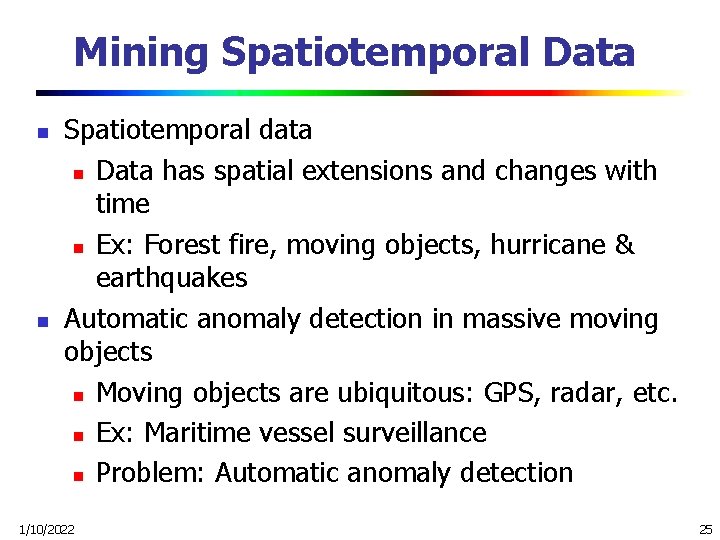 Mining Spatiotemporal Data

- Spatiotemporal data
  - Data has spatial extensions and changes with time
  - Ex: Forest fire, moving objects, hurricane & earthquakes
- Automatic anomaly detection in massive moving objects
  - Moving objects are ubiquitous: GPS, radar, etc.
  - Ex: Maritime vessel surveillance
  - Problem: Automatic anomaly detection

1/10/2022

25